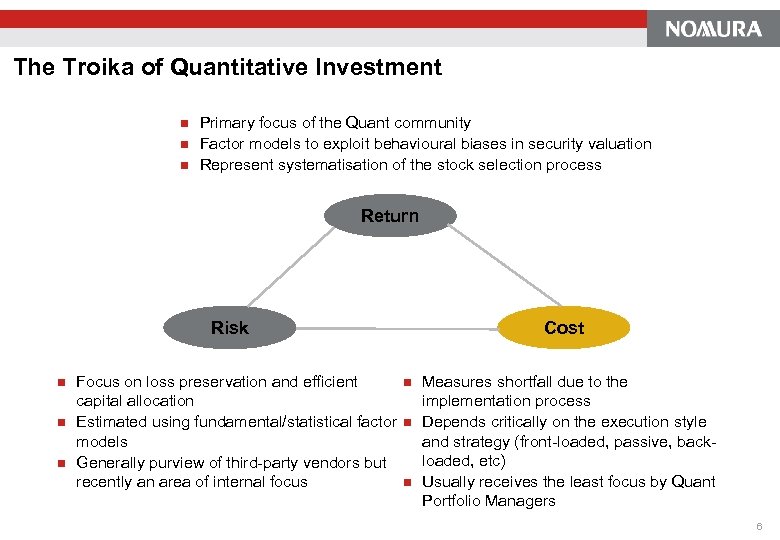 NOMURA

The Troika of Quantitative Investment

- Primary focus of the Quant community
- Factor models to exploit behavioural biases in security valuation
- Represent systematisation of the stock selection process

Return

Risk

Cost

- Focus on loss preservation and efficient capital allocation
- Estimated using fundamental/statistical factor models
- Generally purview of third-party vendors but recently an area of internal focus

- Measures shortfall due to the implementation process
- Depends critically on the execution style and strategy (front-loaded, passive, back-loaded, etc)
- Usually receives the least focus by Quant Portfolio Managers

6